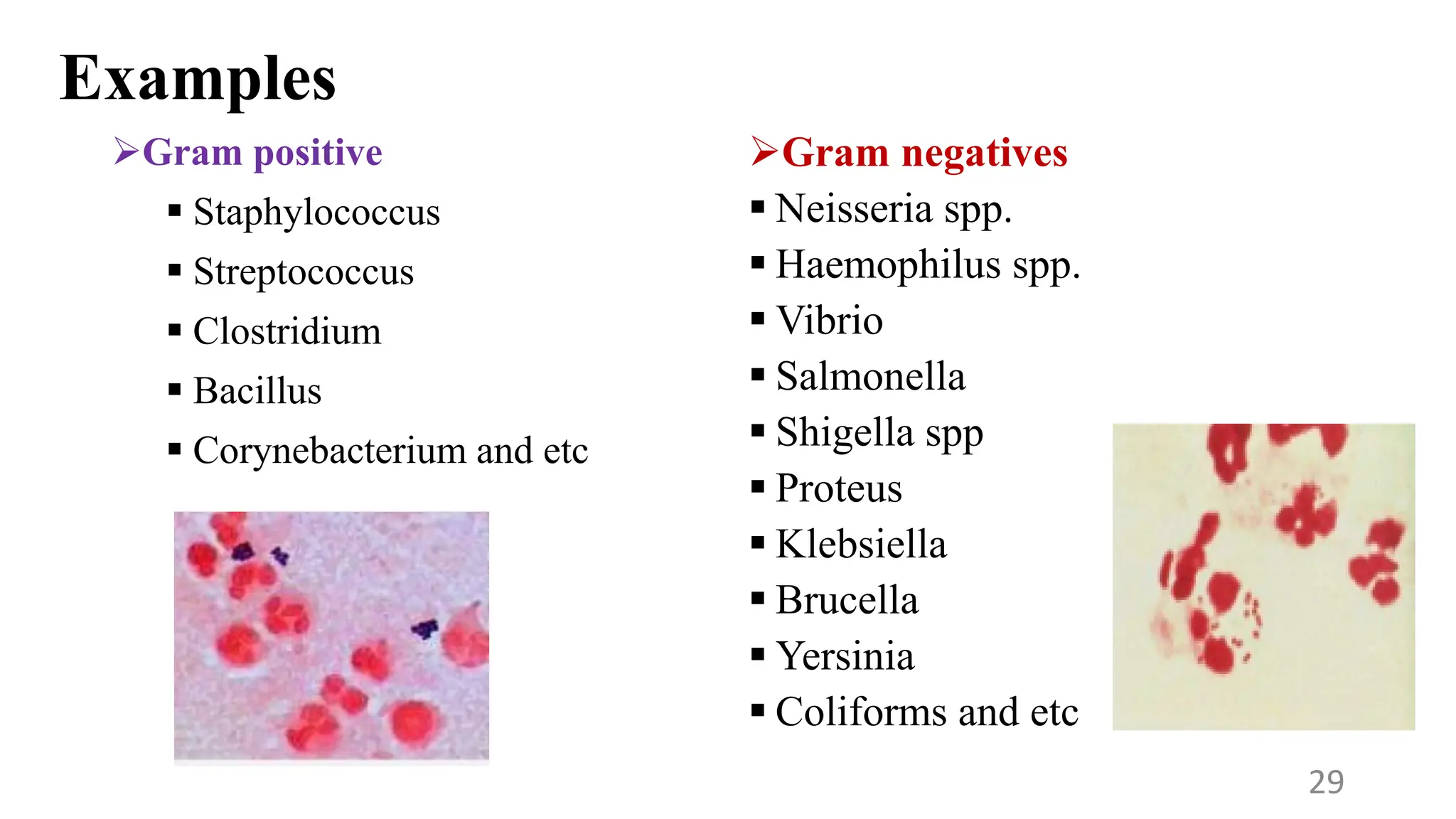 Examples

➢Gram positive

▪ Staphylococcus
▪ Streptococcus
▪ Clostridium
▪ Bacillus
▪ Corynebacterium and etc

➢Gram negatives

▪ Neisseria spp.
▪ Haemophilus spp.
▪ Vibrio
▪ Salmonella
▪ Shigella spp
▪ Proteus
▪ Klebsiella
▪ Brucella
▪ Yersinia
▪ Coliforms and etc

29